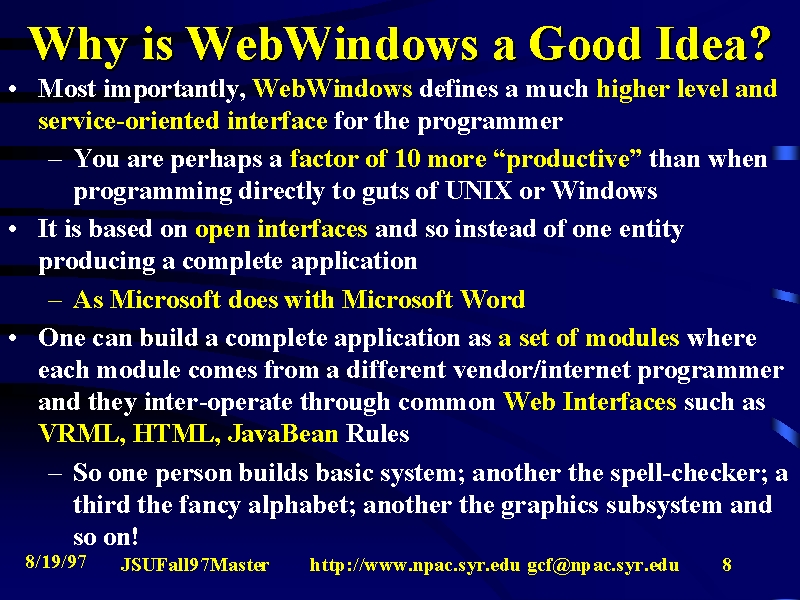 Why is WebWindows a Good Idea?

• Most importantly, WebWindows defines a much higher level and service-oriented interface for the programmer

– You are perhaps a factor of 10 more “productive” than when programming directly to guts of UNIX or Windows

• It is based on open interfaces and so instead of one entity producing a complete application

– As Microsoft does with Microsoft Word

• One can build a complete application as a set of modules where each module comes from a different vendor/internet programmer and they inter-operate through common Web Interfaces such as VRML, HTML, JavaBean Rules

– So one person builds basic system; another the spell-checker; a third the fancy alphabet; another the graphics subsystem and so on!

8/19/97 JSUFall97Master http://www.npac.syr.edu gcf@npac.syr.edu 8